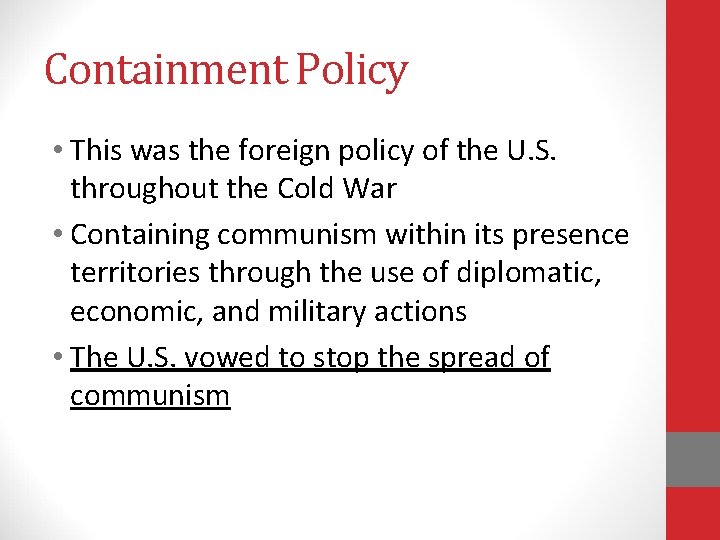 Containment Policy

• This was the foreign policy of the U.S. throughout the Cold War

• Containing communism within its presence territories through the use of diplomatic, economic, and military actions

• The U.S. vowed to stop the spread of communism